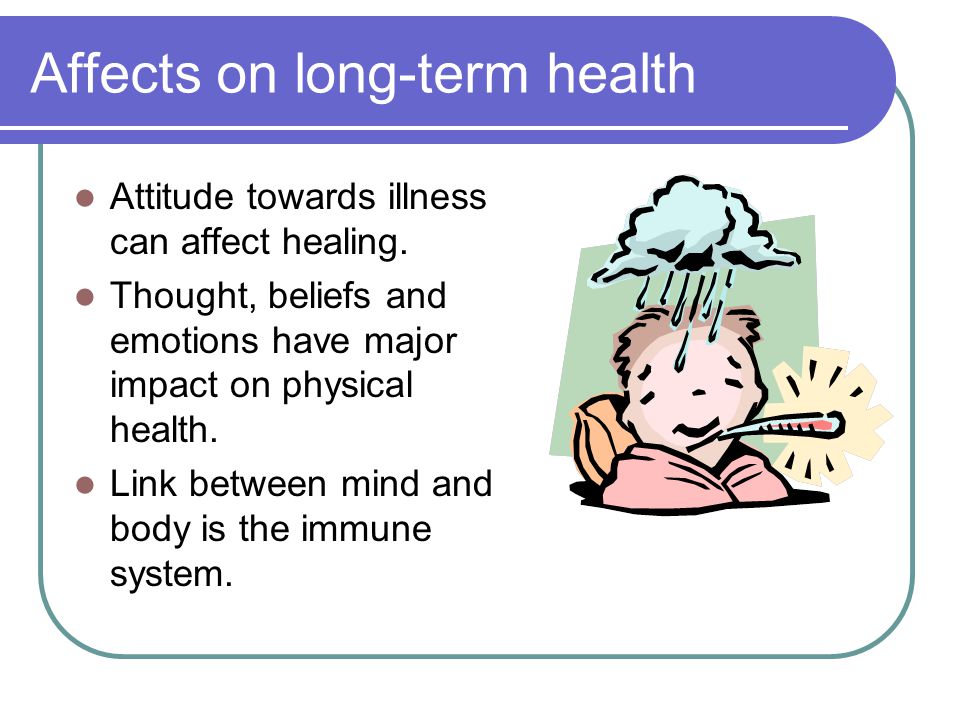 Affects on long-term health

- Attitude towards illness can affect healing.
- Thought, beliefs and emotions have major impact on physical health.
- Link between mind and body is the immune system.